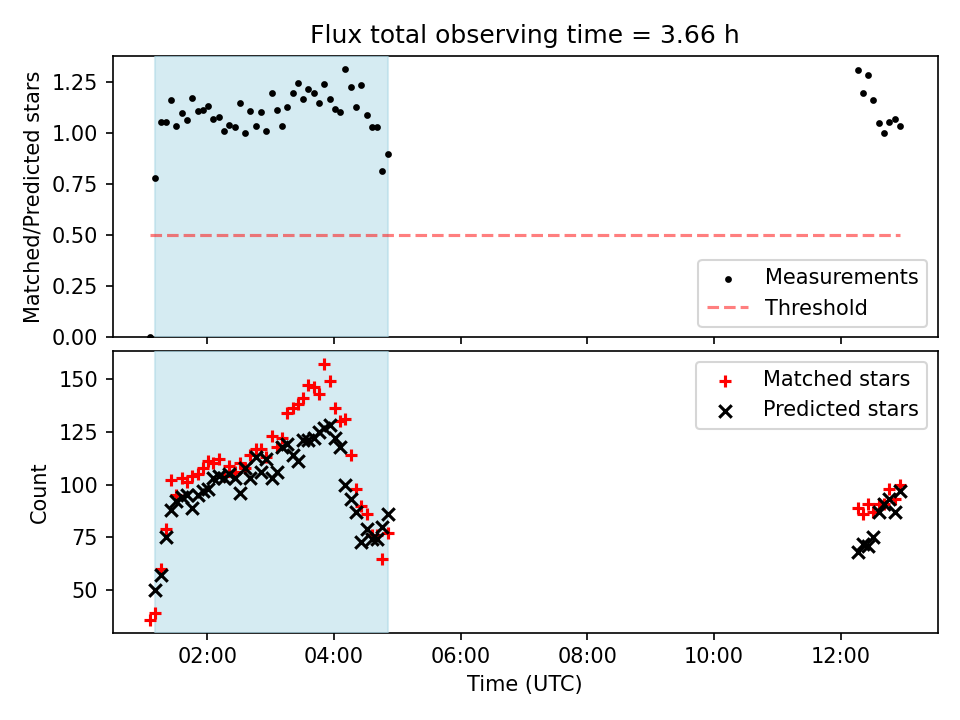 Flux total observing time = 3.66 h

Matched/Predicted stars

1.25
1.00
0.75
0.50
0.25
0.00

Measurements
Threshold

Count

150
125
100
75
50

Matched stars
Predicted stars

02:00
04:00
06:00
08:00
10:00
12:00

Time (UTC)